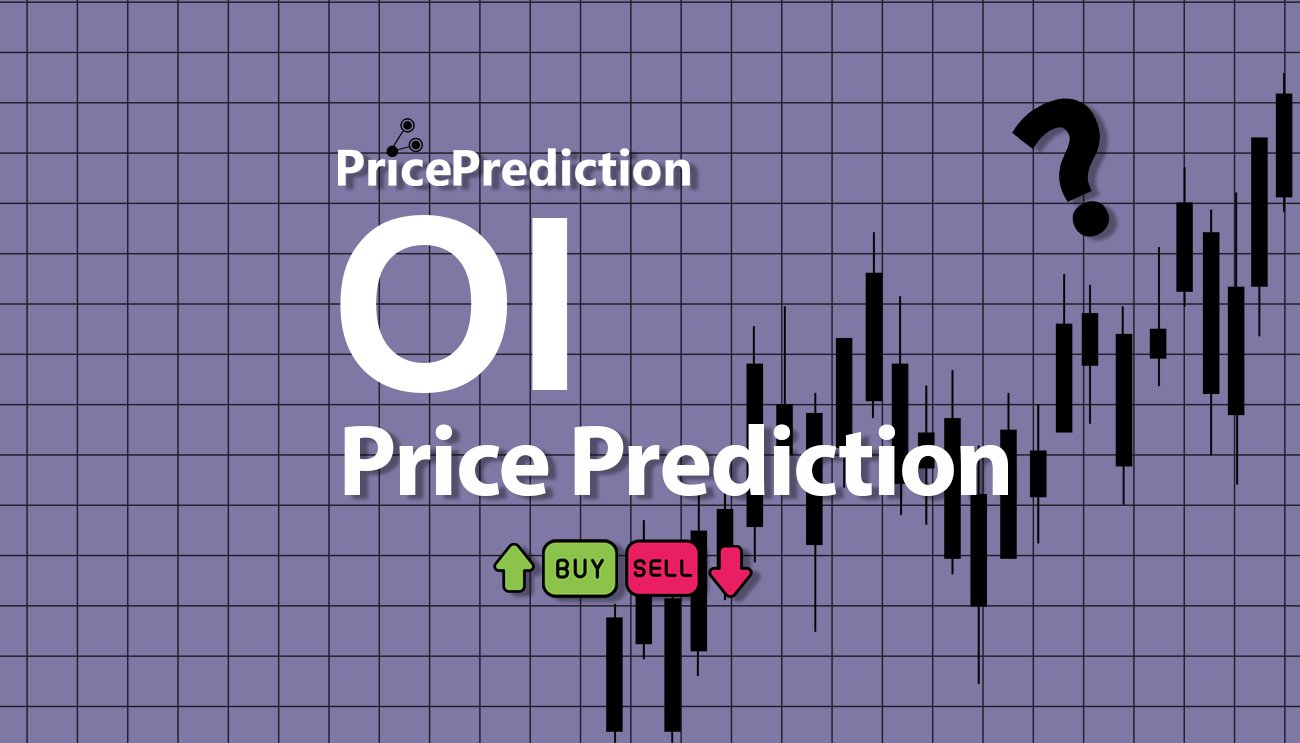 PricePrediction

OI

Price Prediction

BUY SELL

?